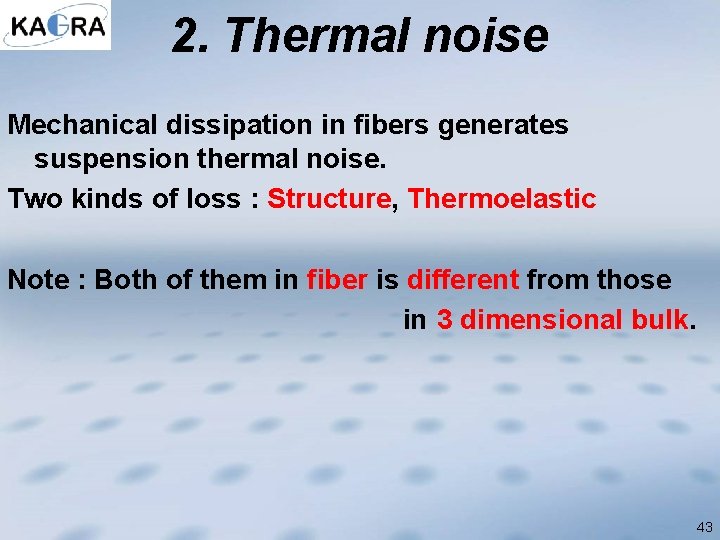 KAGRA

2. Thermal noise

Mechanical dissipation in fibers generates suspension thermal noise.

Two kinds of loss : Structure, Thermoelastic

Note : Both of them in fiber is different from those in 3 dimensional bulk.

43